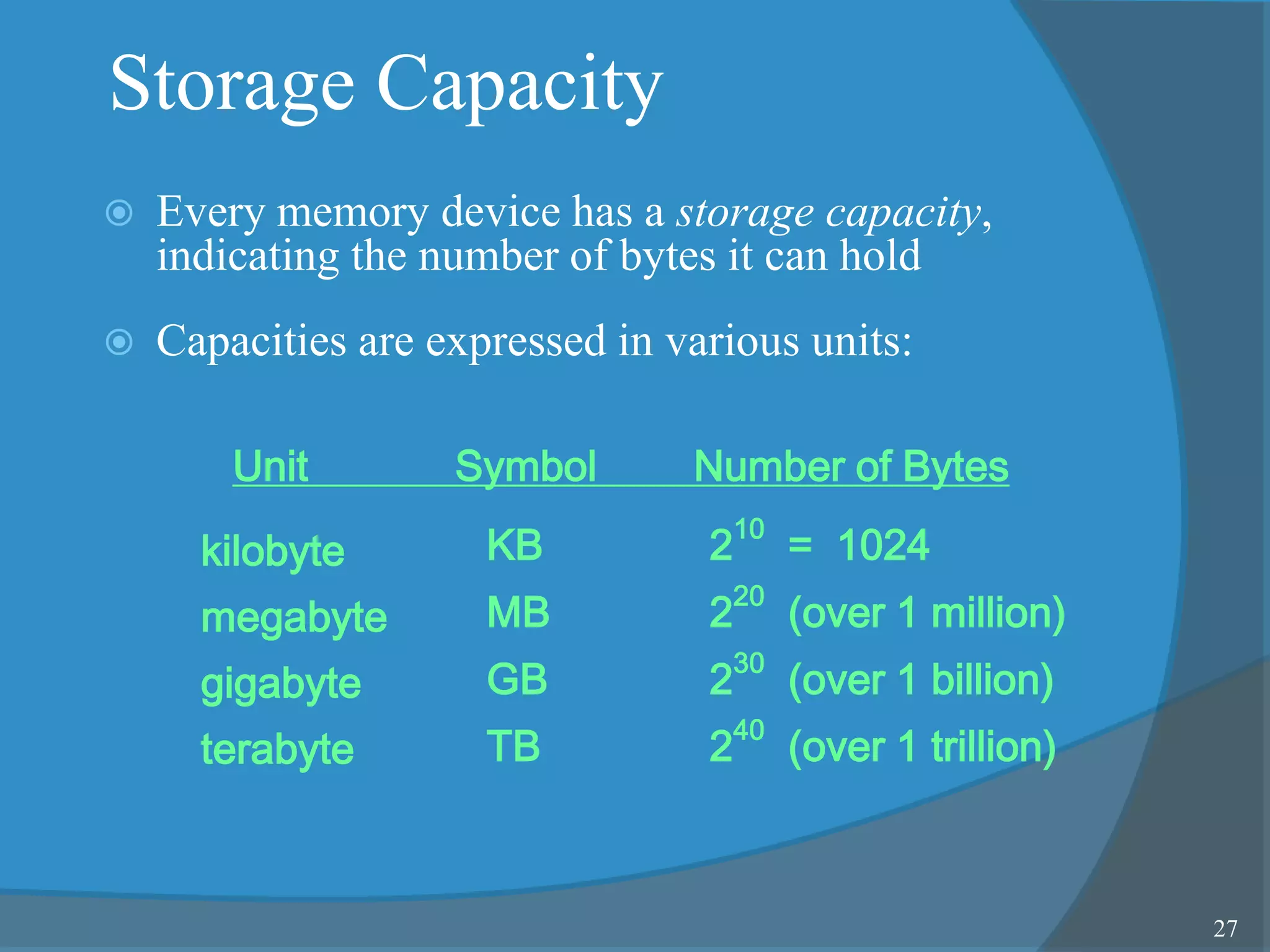 Storage Capacity

Every memory device has a storage capacity, indicating the number of bytes it can hold

Capacities are expressed in various units:

| Unit | Symbol | Number of Bytes |
|---|---|---|
| kilobyte | KB | $2^{10}$ = 1024 |
| megabyte | MB | $2^{20}$ (over 1 million) |
| gigabyte | GB | $2^{30}$ (over 1 billion) |
| terabyte | TB | $2^{40}$ (over 1 trillion) |

27